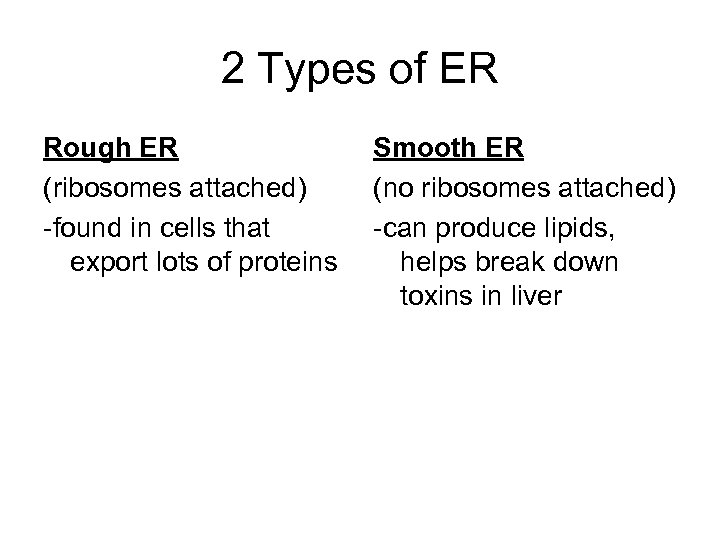 2 Types of ER

Rough ER

(ribosomes attached)

-found in cells that export lots of proteins

Smooth ER

(no ribosomes attached)

-can produce lipids, helps break down toxins in liver